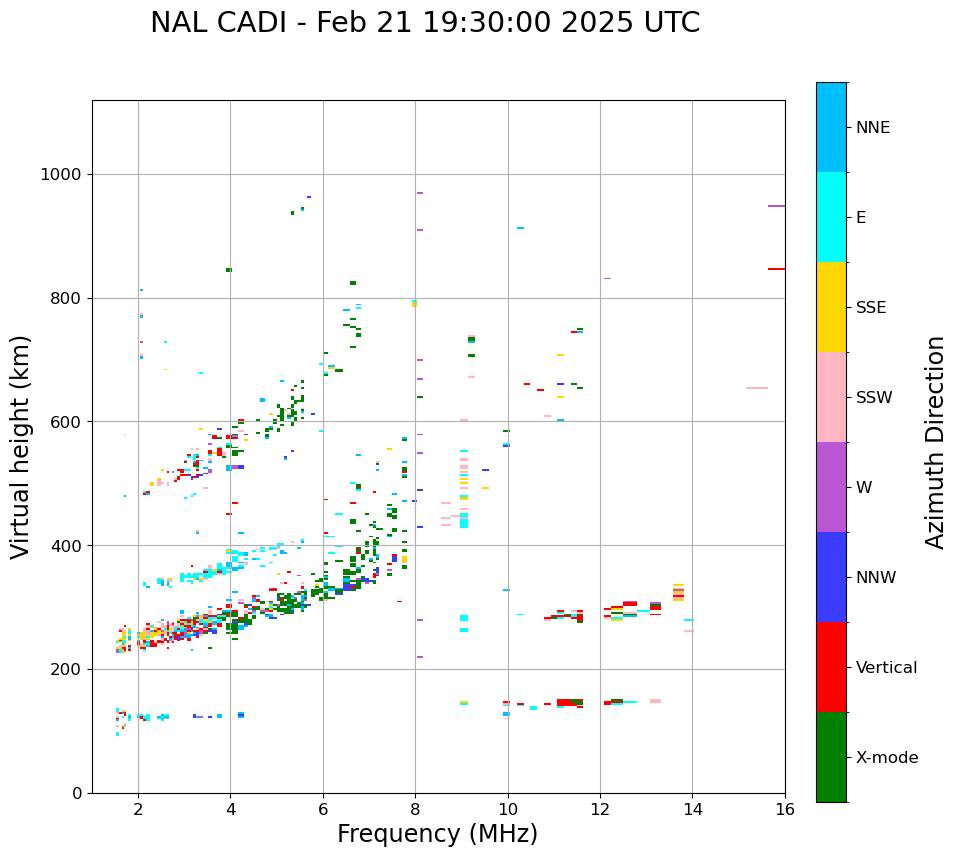 NAL CADI - Feb 21 19:30:00 2025 UTC

Virtual height (km)

1000
800
600
400
200
0

2
4
6
8
10
12
14
16

Frequency (MHz)

NNE
E
SSE
SSW
W
NNW
Vertical
X-mode

Azimuth Direction